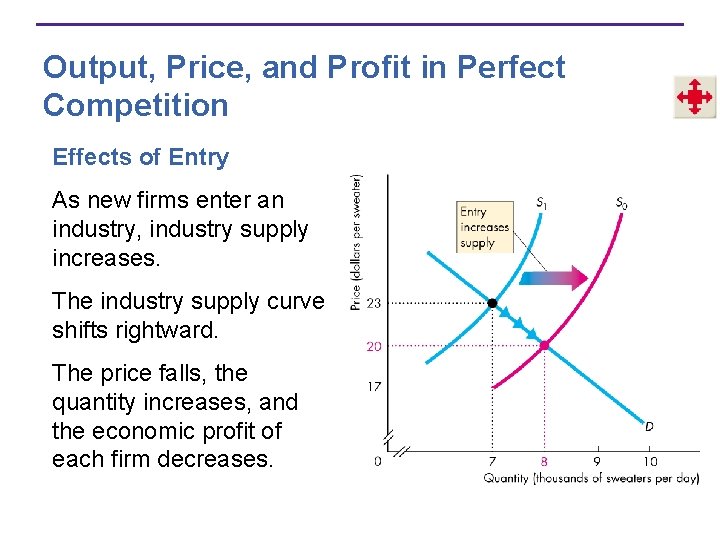 Output, Price, and Profit in Perfect Competition

Effects of Entry

As new firms enter an industry, industry supply increases.

The industry supply curve shifts rightward.

The price falls, the quantity increases, and the economic profit of each firm decreases.

Price (dollars per sweater)

Entry increases supply

$S_1$

$S_0$

23

20

17

D

0

7

8

9

10

Quantity (thousands of sweaters per day)